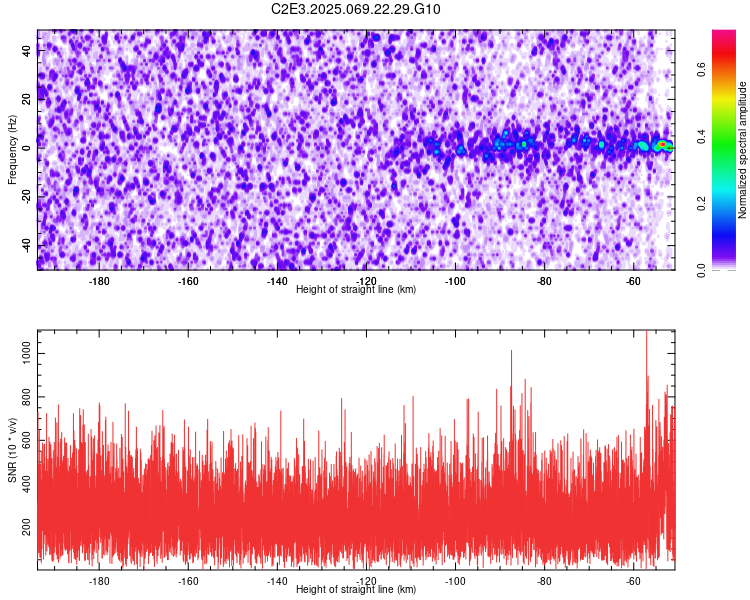 C2E3.2025.069.22.29.G10

Frequency (Hz)
40
20
0
-20
-40
-180
-160
-140
-120
-100
-80
-60
Height of straight line (km)

Normalized spectral amplitude
0.0
0.2
0.4
0.6

SNR (10 * v/v)
1000
800
600
400
200
-180
-160
-140
-120
-100
-80
-60
Height of straight line (km)